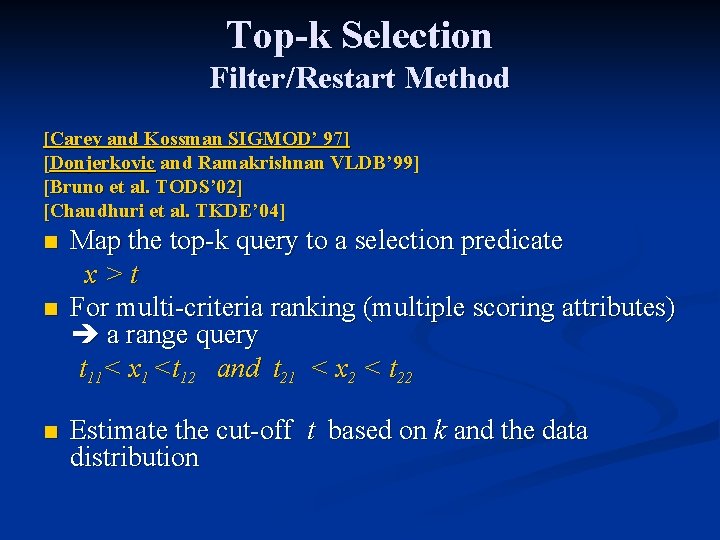 Top-k Selection
Filter/Restart Method

[Carey and Kossman SIGMOD' 97]
[Donjerkovic and Ramakrishnan VLDB'99]
[Bruno et al. TODS'02]
[Chaudhuri et al. TKDE'04]

■ Map the top-k query to a selection predicate
$x > t$

■ For multi-criteria ranking (multiple scoring attributes) ➔ a range query
$t_{11} < x_1 < t_{12}$ and $t_{21} < x_2 < t_{22}$

■ Estimate the cut-off $t$ based on $k$ and the data distribution